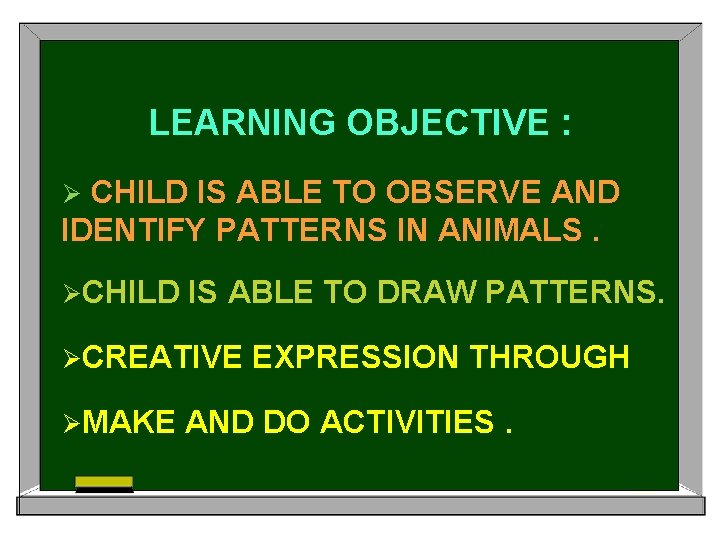 LEARNING OBJECTIVE :

➢ CHILD IS ABLE TO OBSERVE AND IDENTIFY PATTERNS IN ANIMALS .

➢CHILD IS ABLE TO DRAW PATTERNS.

➢CREATIVE EXPRESSION THROUGH

➢MAKE AND DO ACTIVITIES .